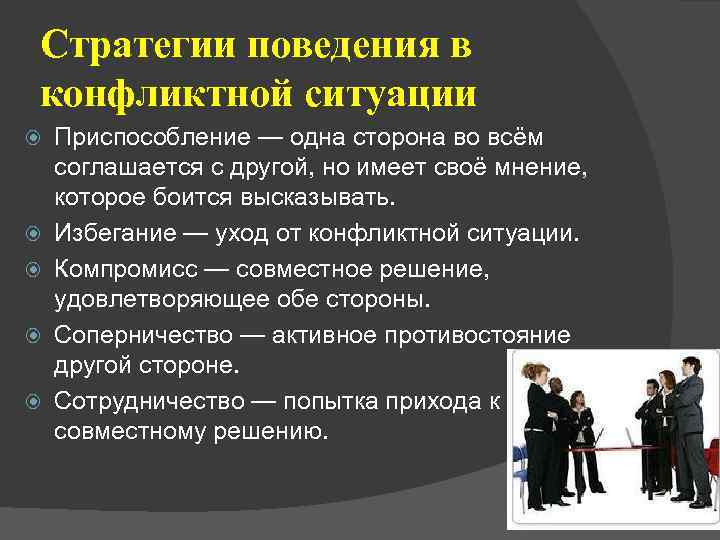 Стратегии поведения в конфликтной ситуации

Приспособление — одна сторона во всём соглашается с другой, но имеет своё мнение, которое боится высказывать.

Избегание — уход от конфликтной ситуации.

Компромисс — совместное решение, удовлетворяющее обе стороны.

Соперничество — активное противостояние другой стороне.

Сотрудничество — попытка прихода к совместному решению.